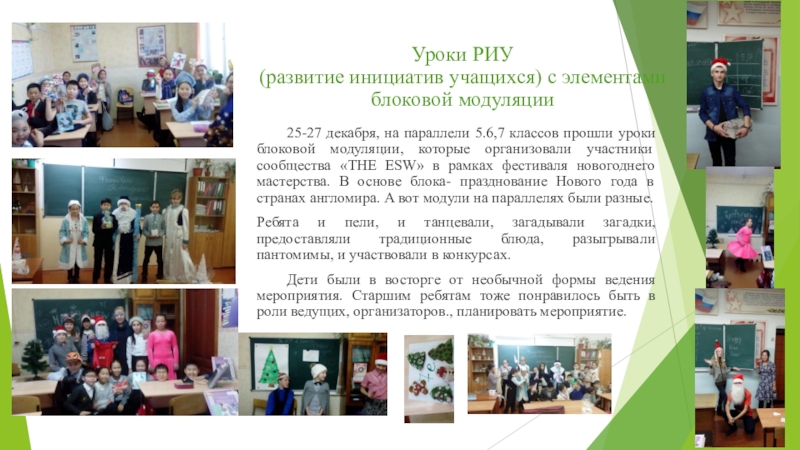 Уроки РИУ
(развитие инициатив учащихся) с элементами блоковой модуляции

25-27 декабря, на параллели 5.6,7 классов прошли уроки блоковой модуляции, которые организовали участники сообщества «THE ESW» в рамках фестиваля новогоднего мастерства. В основе блока- празднование Нового года в странах англомира. А вот модули на параллелях были разные.

Ребята и пели, и танцевали, загадывали загадки, предоставляли традиционные блюда, разыгрывали пантомимы, и участвовали в конкурсах.

Дети были в восторге от необычной формы ведения мероприятия. Старшим ребятам тоже понравилось быть в роли ведущих, организаторов., планировать мероприятие.